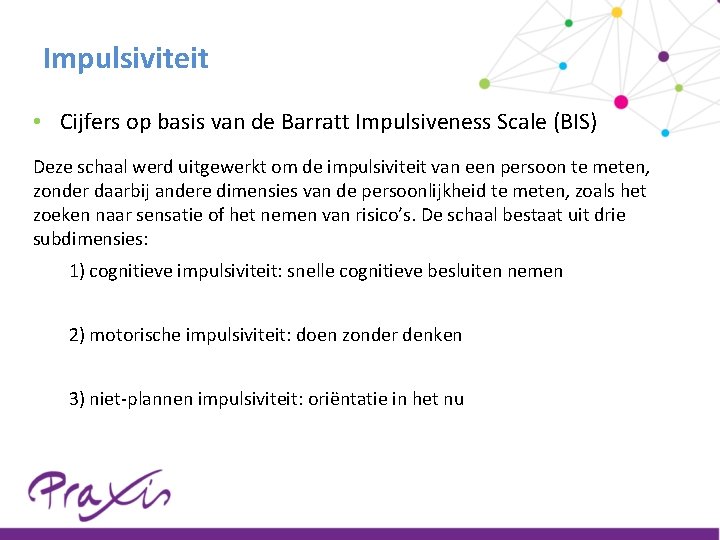 Impulsiviteit

• Cijfers op basis van de Barratt Impulsiveness Scale (BIS)

Deze schaal werd uitgewerkt om de impulsiviteit van een persoon te meten, zonder daarbij andere dimensies van de persoonlijkheid te meten, zoals het zoeken naar sensatie of het nemen van risico's. De schaal bestaat uit drie subdimensies:

1) cognitieve impulsiviteit: snelle cognitieve besluiten nemen

2) motorische impulsiviteit: doen zonder denken

3) niet-plannen impulsiviteit: oriëntatie in het nu

Praxis